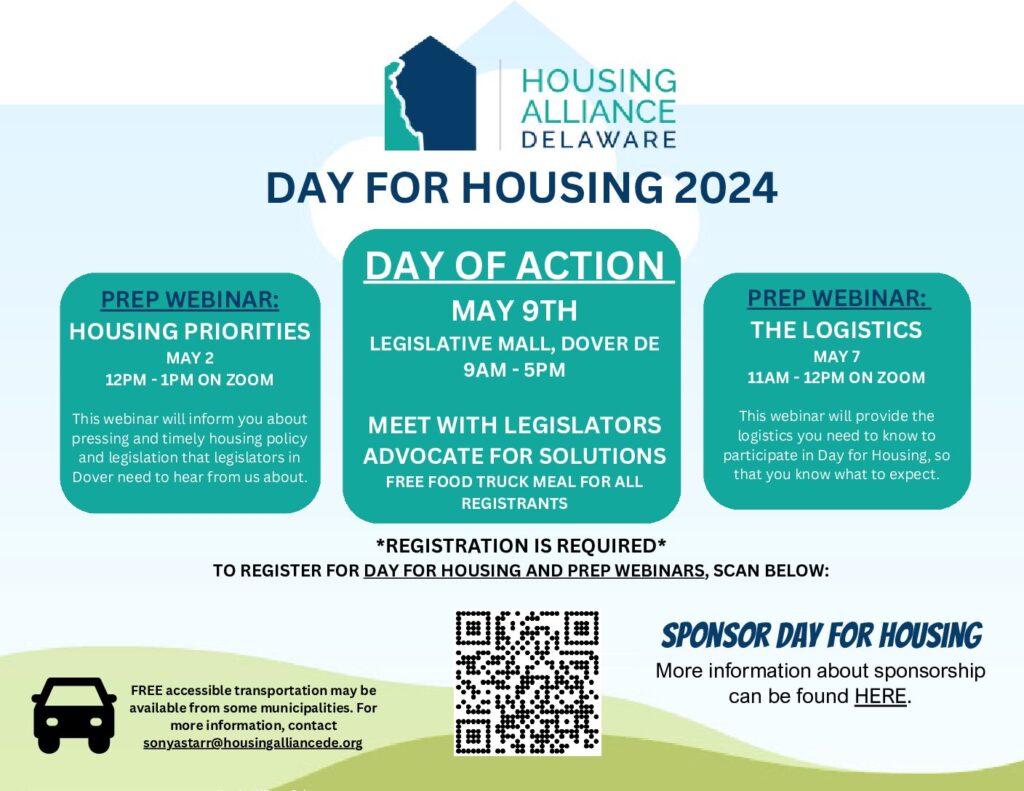 HOUSING ALLIANCE DELAWARE

DAY FOR HOUSING 2024

PREP WEBINAR:
HOUSING PRIORITIES
MAY 2
12PM - 1PM ON ZOOM

This webinar will inform you about pressing and timely housing policy and legislation that legislators in Dover need to hear from us about.

DAY OF ACTION
MAY 9TH
LEGISLATIVE MALL, DOVER DE
9AM - 5PM

MEET WITH LEGISLATORS
ADVOCATE FOR SOLUTIONS
FREE FOOD TRUCK MEAL FOR ALL REGISTRANTS

PREP WEBINAR:
THE LOGISTICS
MAY 7
11AM - 12PM ON ZOOM

This webinar will provide the logistics you need to know to participate in Day for Housing, so that you know what to expect.

*REGISTRATION IS REQUIRED*
TO REGISTER FOR DAY FOR HOUSING AND PREP WEBINARS, SCAN BELOW:

FREE accessible transportation may be available from some municipalities. For more information, contact sonyastarr@housingalliancede.org

SPONSOR DAY FOR HOUSING
More information about sponsorship can be found HERE.